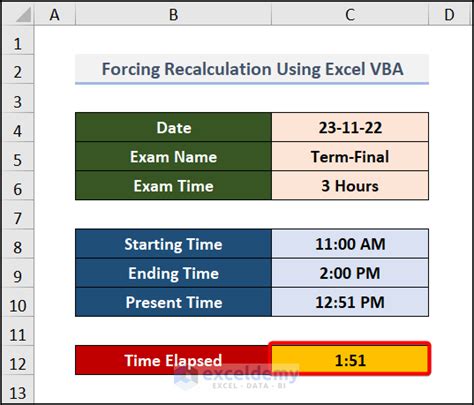 | | A | B | C | D |
|---|---|---|---|---|
| 1 | | | | |
| 2 | | Forcing Recalculation Using Excel VBA | | |
| 3 | | | | |
| 4 | | Date | 23-11-22 | |
| 5 | | Exam Name | Term-Final | |
| 6 | | Exam Time | 3 Hours | |
| 7 | | | | |
| 8 | | Starting Time | 11:00 AM | |
| 9 | | Ending Time | 2:00 PM | |
| 10 | | Present Time | 12:51 PM | |
| 11 | | | | |
| 12 | | Time Elapsed | 1:51 | |
| 13 | | | | |

exceldemy
EXCEL · DATA · BI